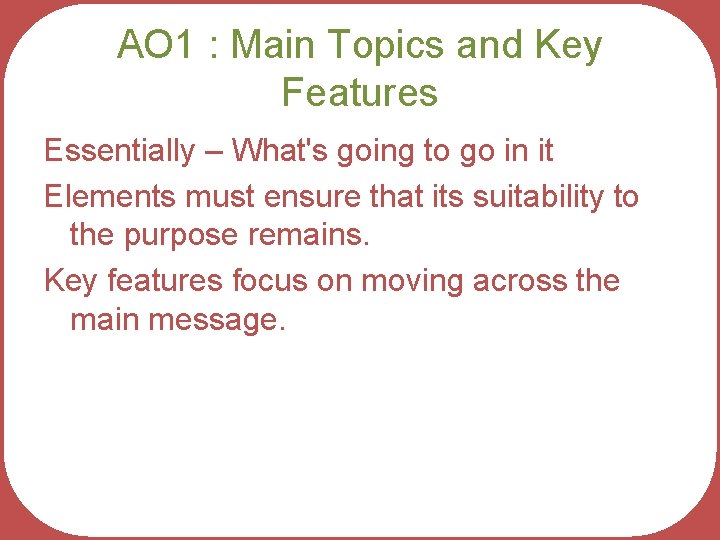 AO1 : Main Topics and Key Features

Essentially – What's going to go in it

Elements must ensure that its suitability to the purpose remains.

Key features focus on moving across the main message.